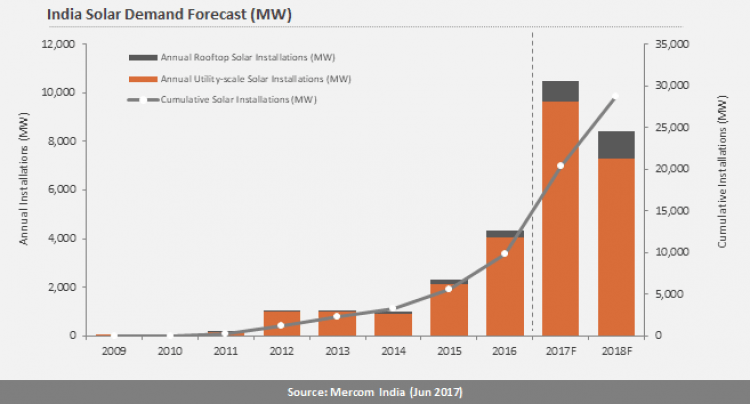 India Solar Demand Forecast (MW)

Annual Rooftop Solar Installations (MW)
Annual Utility-scale Solar Installations (MW)
Cumulative Solar Installations (MW)

Annual Installations (MW)
12,000
10,000
8,000
6,000
4,000
2,000
0

Cumulative Installations (MW)
35,000
30,000
25,000
20,000
15,000
10,000
5,000
0

2009
2010
2011
2012
2013
2014
2015
2016
2017F
2018F

Source: Mercom India (Jun 2017)